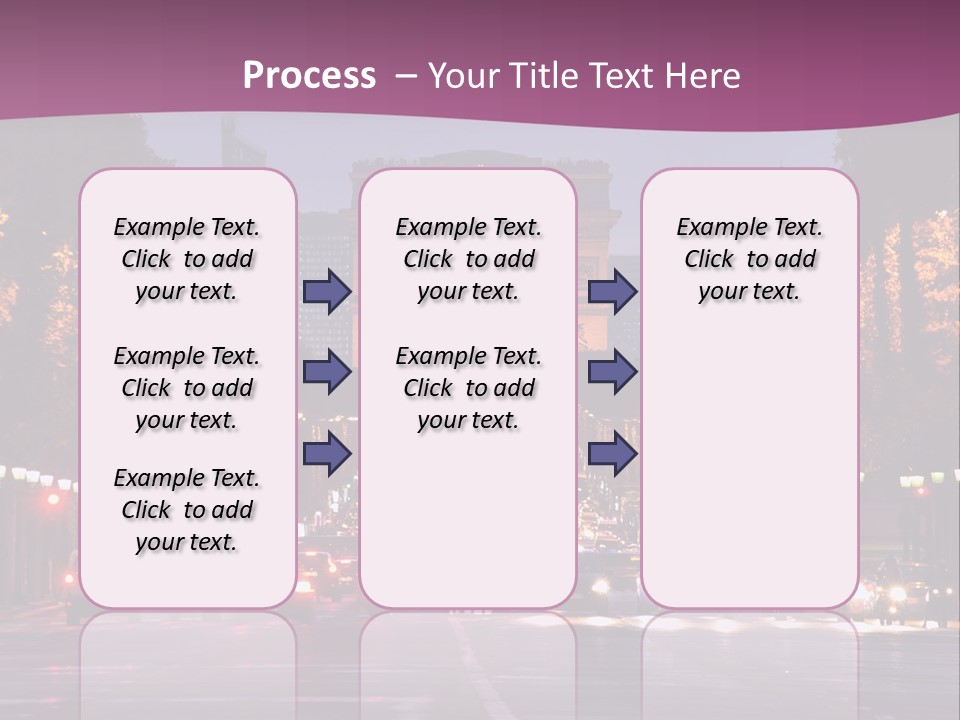 Process – Your Title Text Here

Example Text. Click to add your text.

Example Text. Click to add your text.

Example Text. Click to add your text.

Example Text. Click to add your text.

Example Text. Click to add your text.

Example Text. Click to add your text.